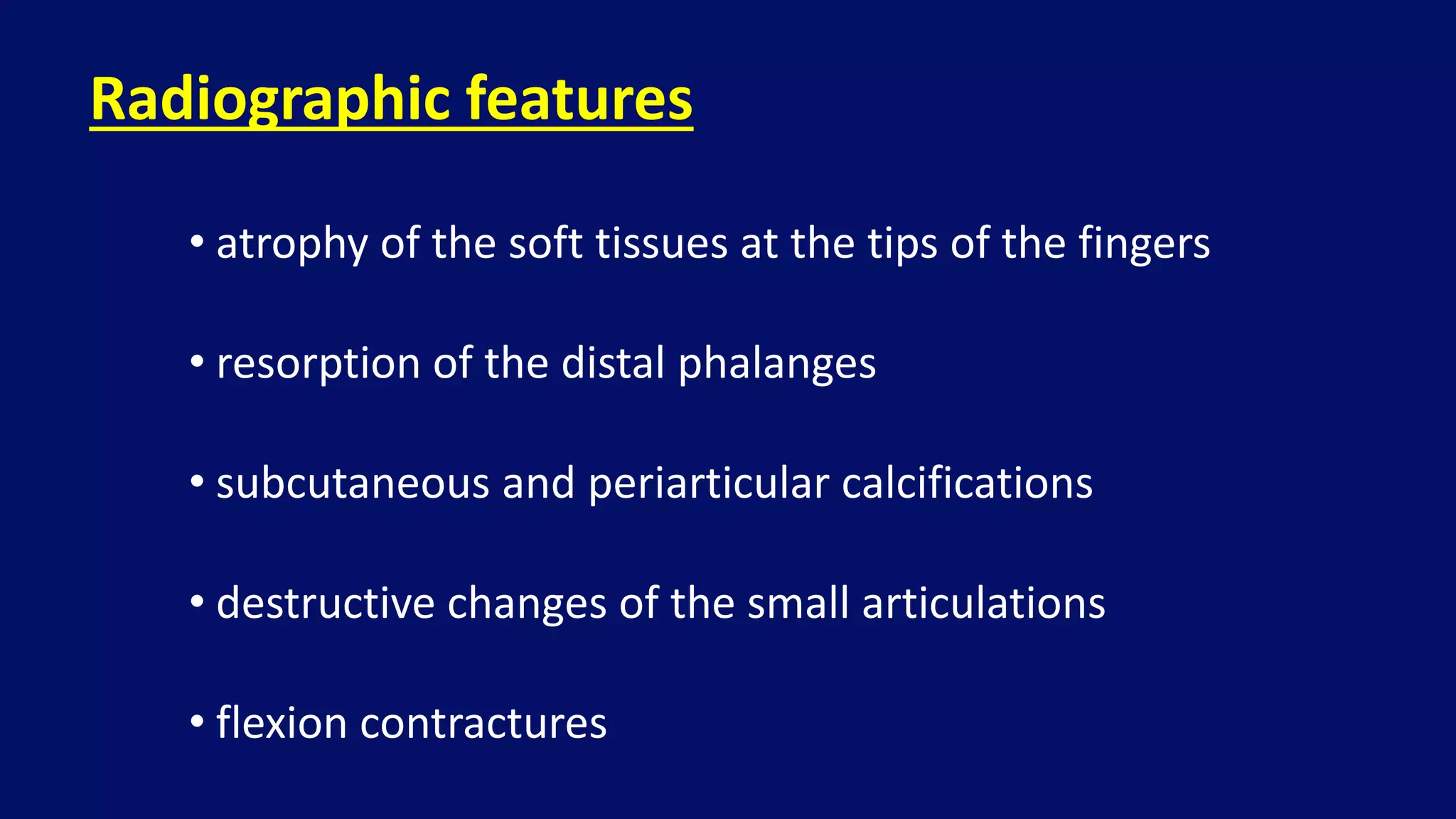 Radiographic features

• atrophy of the soft tissues at the tips of the fingers

• resorption of the distal phalanges

• subcutaneous and periarticular calcifications

• destructive changes of the small articulations

• flexion contractures